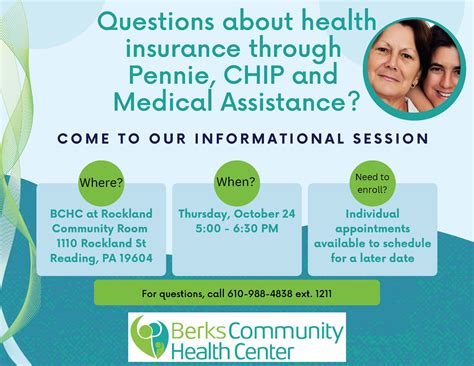 Questions about health insurance through Pennie, CHIP and Medical Assistance?

COME TO OUR INFORMATIONAL SESSION

Where?

BCHC at Rockland Community Room 1110 Rockland St Reading, PA 19604

When?

Thursday, October 24 5:00 - 6:30 PM

Need to enroll?

Individual appointments available to schedule for a later date

For questions, call 610-988-4838 ext. 1211

Berks Community Health Center